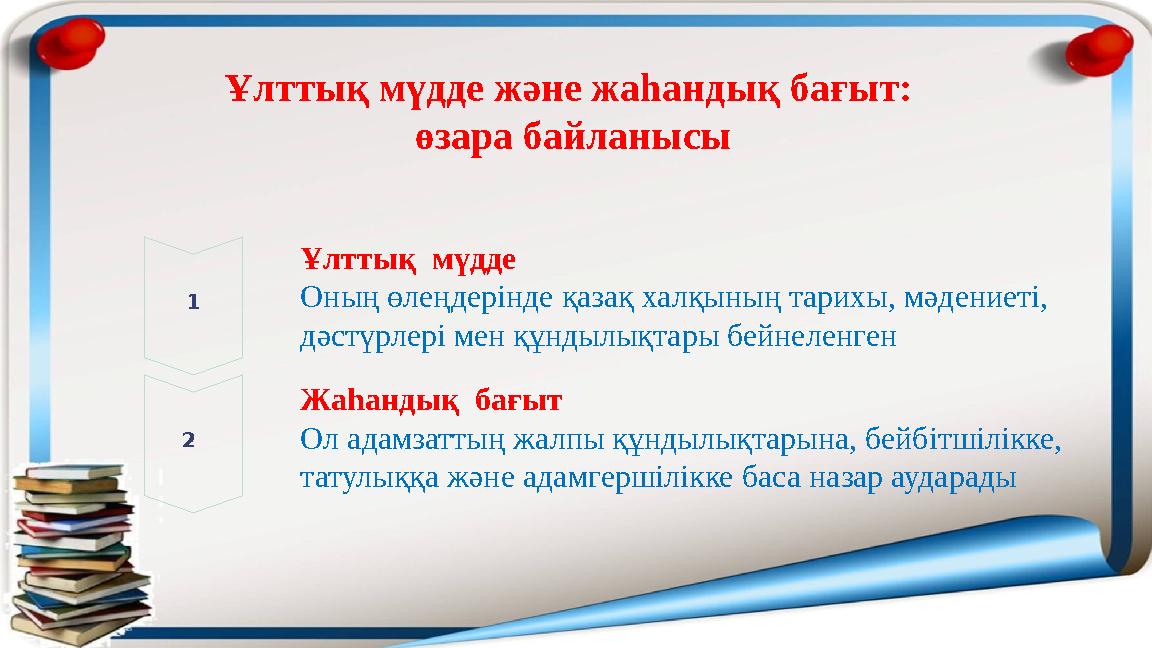 Ұлттық мүдде және жаһандық бағыт: өзара байланысы

1

Ұлттық мүдде
Оның өлеңдерінде қазақ халқының тарихы, мәдениеті, дәстүрлері мен құндылықтары бейнеленген

2

Жаһандық бағыт
Ол адамзаттың жалпы құндылықтарына, бейбітшілікке, татулыққа және адамгершілікке баса назар аударады